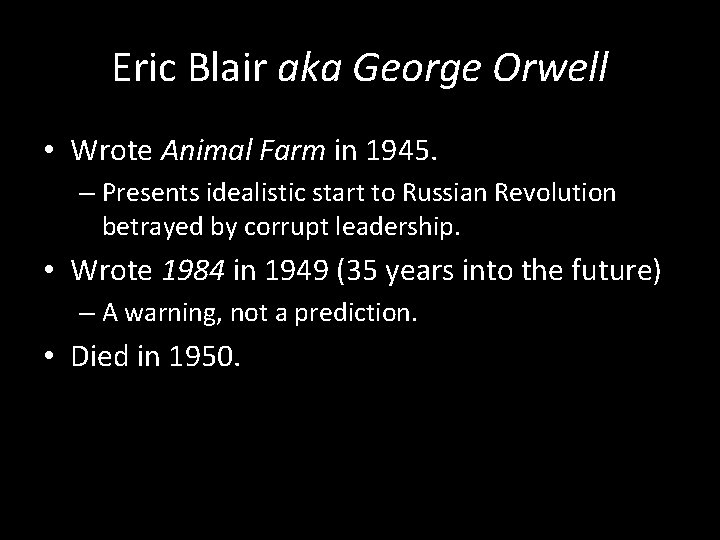 Eric Blair aka George Orwell

• Wrote Animal Farm in 1945.
– Presents idealistic start to Russian Revolution betrayed by corrupt leadership.

• Wrote 1984 in 1949 (35 years into the future)
– A warning, not a prediction.

• Died in 1950.